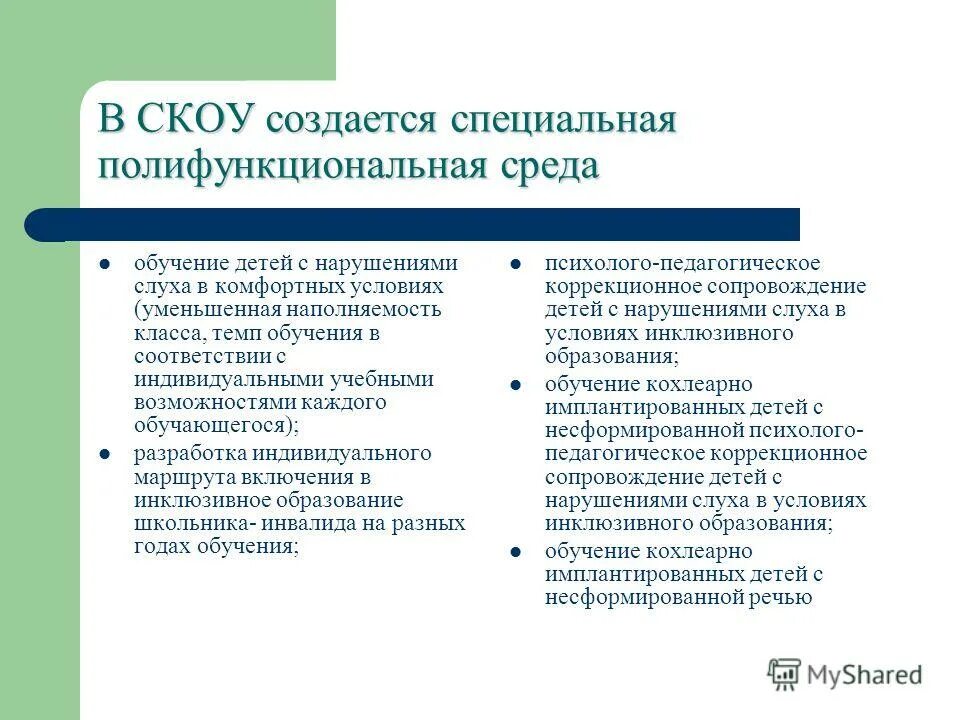 В СКОУ создается специальная полифункциональная среда

- обучение детей с нарушениями слуха в комфортных условиях (уменьшенная наполняемость класса, темп обучения в соответствии с индивидуальными учебными возможностями каждого обучающегося);
- разработка индивидуального маршрута включения в инклюзивное образование школьника- инвалида на разных годах обучения;

- психолого-педагогическое коррекционное сопровождение детей с нарушениями слуха в условиях инклюзивного образования;
- обучение кохлеарно имплантированных детей с несформированной психолого-педагогическое коррекционное сопровождение детей с нарушениями слуха в условиях инклюзивного образования;
- обучение кохлеарно имплантированных детей с несформированной речью

MyShared